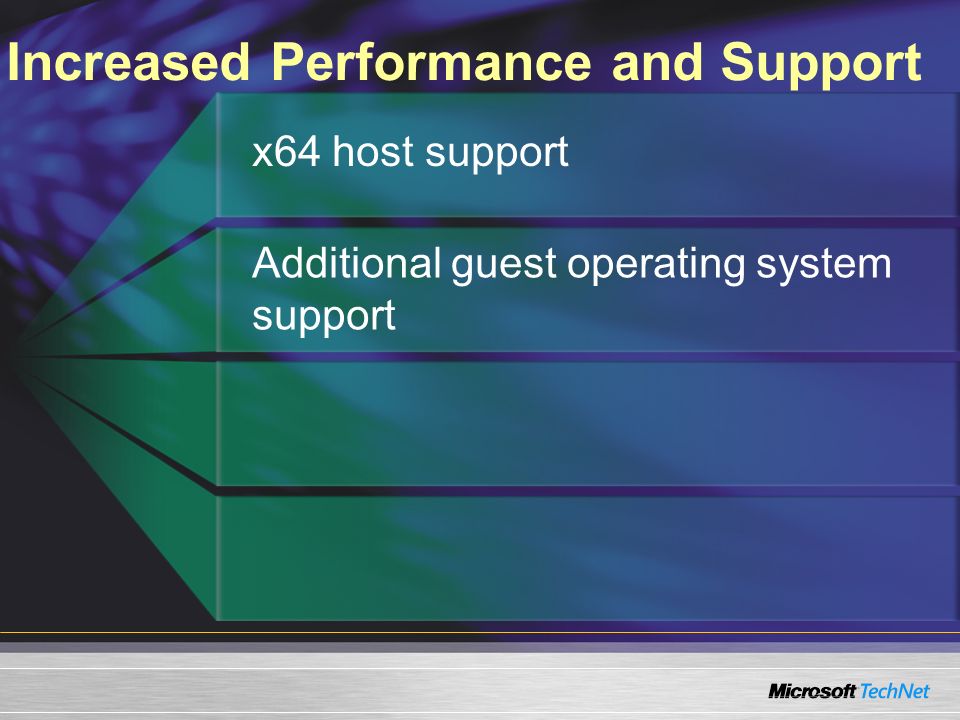 Increased Performance and Support

x64 host support

Additional guest operating system support

Microsoft TechNet